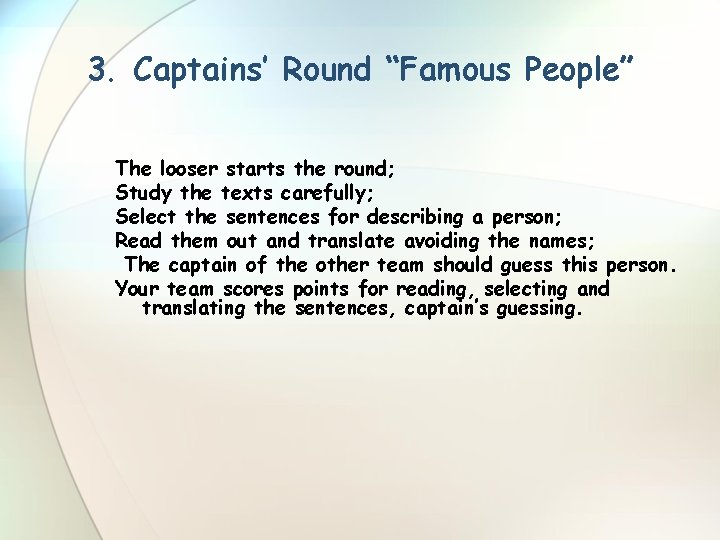 3. Captains' Round "Famous People"

The looser starts the round;
Study the texts carefully;
Select the sentences for describing a person;
Read them out and translate avoiding the names;
The captain of the other team should guess this person.
Your team scores points for reading, selecting and translating the sentences, captain's guessing.